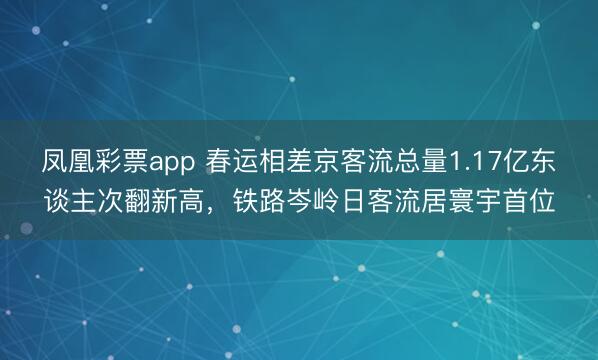 凤凰彩票app 春运相差京客流总量1.17亿东谈主次翻新高，铁路岑岭日客流居寰宇首位